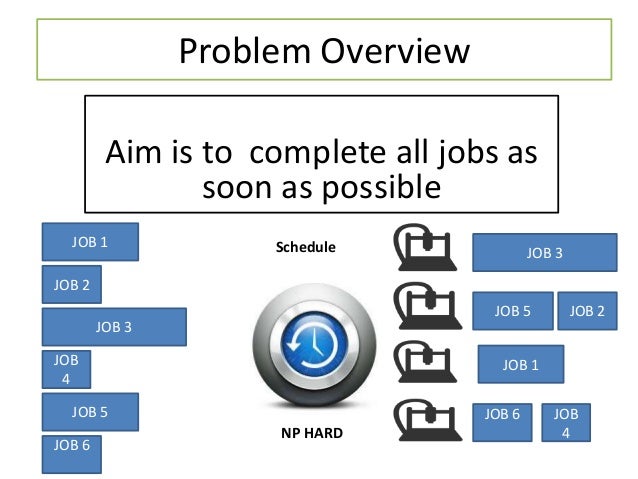 Problem Overview

Aim is to complete all jobs as soon as possible

JOB 1

JOB 2

JOB 3

JOB 4

JOB 5

JOB 6

Schedule

NP HARD

JOB 3

JOB 5

JOB 2

JOB 1

JOB 6

JOB 4